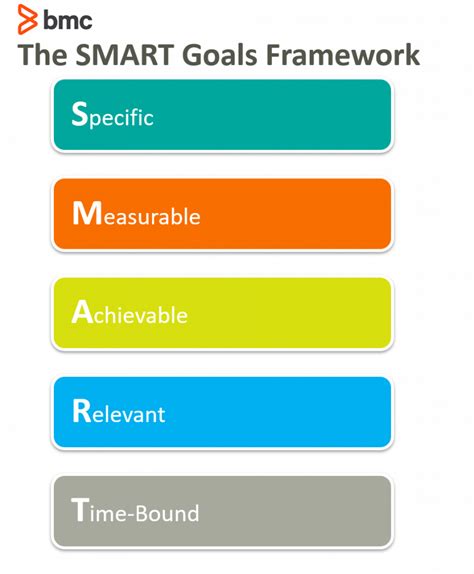 bmc

The SMART Goals Framework

Specific

Measurable

Achievable

Relevant

Time-Bound